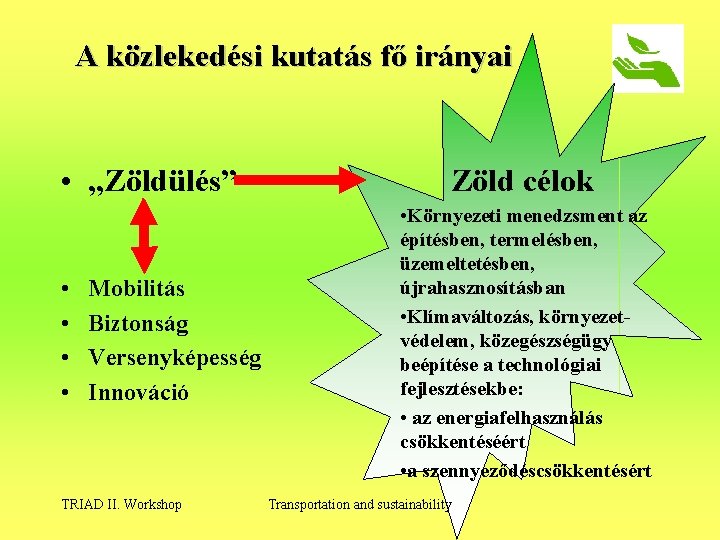 A közlekedési kutatás fő irányai

• „Zöldülés”

• Mobilitás
• Biztonság
• Versenyképesség
• Innováció

Zöld célok

•Környezeti menedzsment az építésben, termelésben, üzemeltetésben, újrahasznosításban

•Klímaváltozás, környezetvédelem, közegészségügy beépítése a technológiai fejlesztésekbe:

• az energiafelhasználás csökkentéséért

•a szennyeződéscsökkentésért

TRIAD II. Workshop

Transportation and sustainability